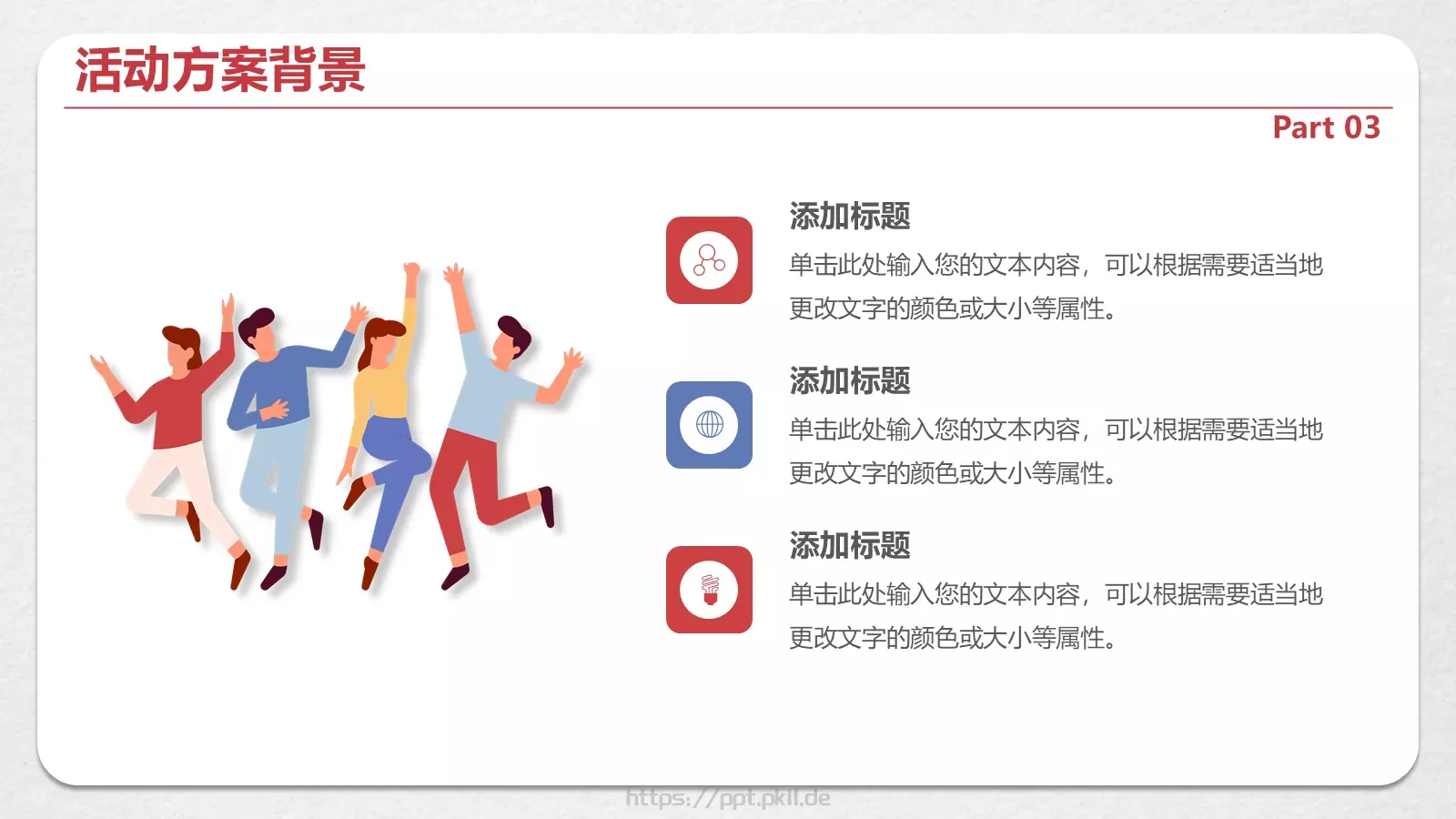 活动方案背景

Part 03

添加标题

单击此处输入您的文本内容，可以根据需要适当地更改文字的颜色或大小等属性。

添加标题

单击此处输入您的文本内容，可以根据需要适当地更改文字的颜色或大小等属性。

添加标题

单击此处输入您的文本内容，可以根据需要适当地更改文字的颜色或大小等属性。

https://ppt.pkll.de